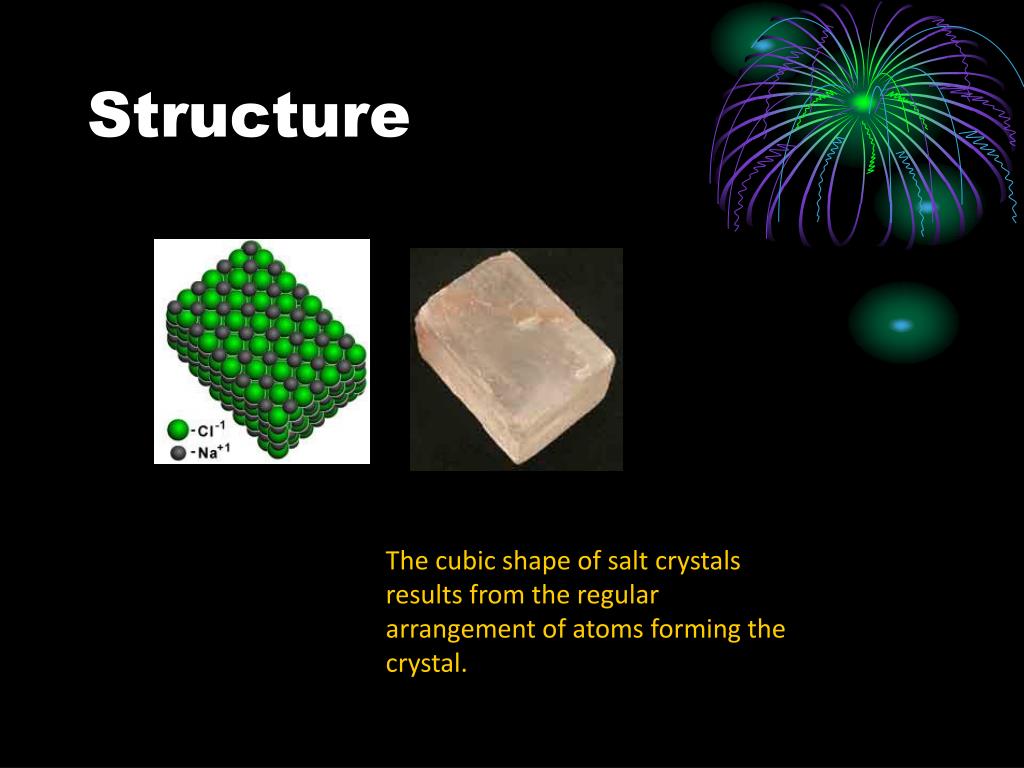 Structure

-$Cl^{-1}$
-$Na^{+1}$

The cubic shape of salt crystals results from the regular arrangement of atoms forming the crystal.